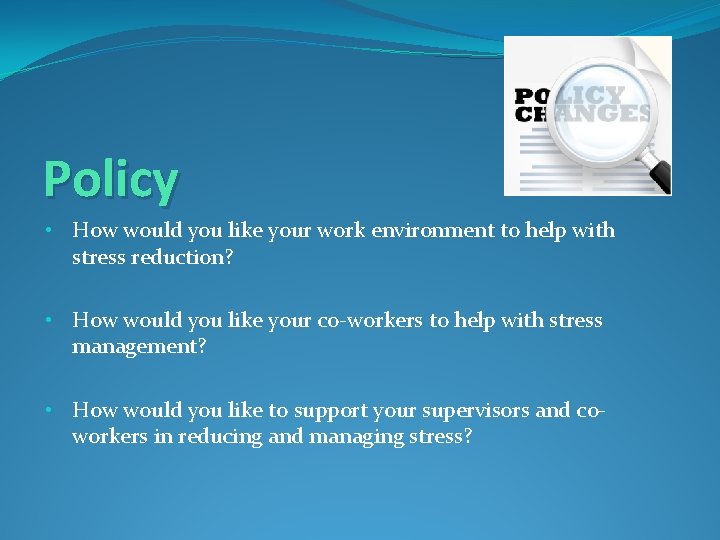 POLICY CHANGES

Policy

• How would you like your work environment to help with stress reduction?

• How would you like your co-workers to help with stress management?

• How would you like to support your supervisors and co-workers in reducing and managing stress?